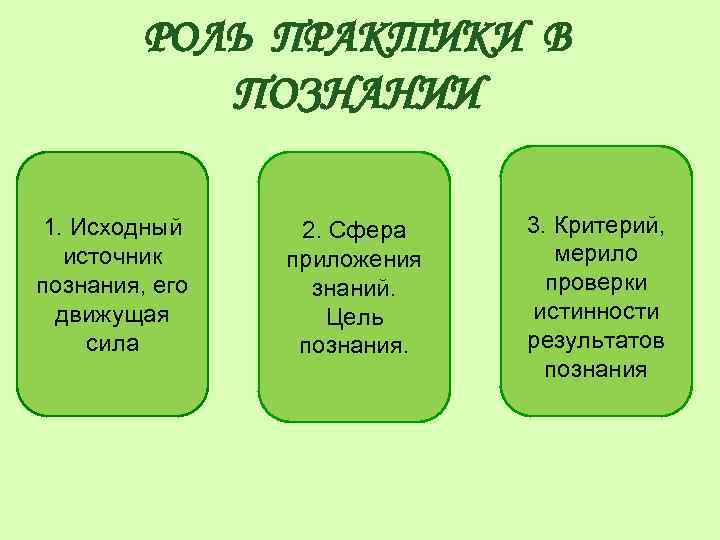 РОЛЬ ПРАКТИКИ В ПОЗНАНИИ

1. Исходный источник познания, его движущая сила

2. Сфера приложения знаний. Цель познания.

3. Критерий, мерило проверки истинности результатов познания